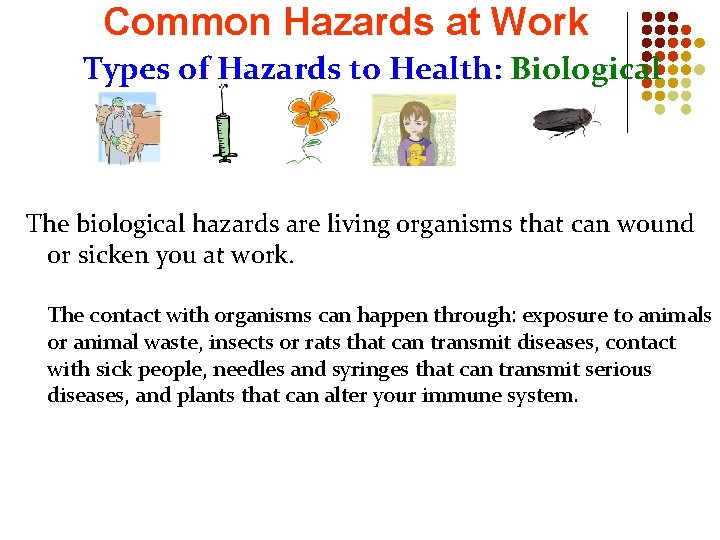 Common Hazards at Work

Types of Hazards to Health: Biological

The biological hazards are living organisms that can wound or sicken you at work.

The contact with organisms can happen through: exposure to animals or animal waste, insects or rats that can transmit diseases, contact with sick people, needles and syringes that can transmit serious diseases, and plants that can alter your immune system.